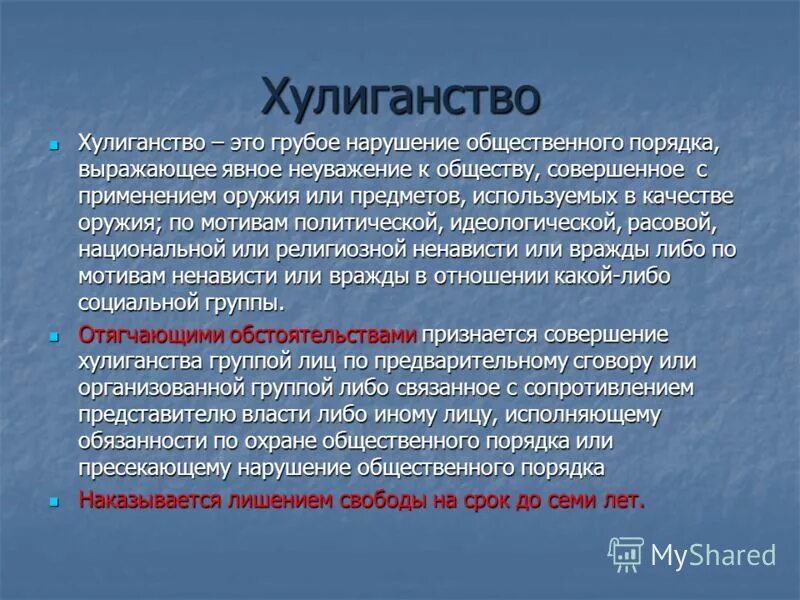 Хулиганство

Хулиганство – это грубое нарушение общественного порядка, выражающее явное неуважение к обществу, совершенное с применением оружия или предметов, используемых в качестве оружия; по мотивам политической, идеологической, расовой, национальной или религиозной ненависти или вражды либо по мотивам ненависти или вражды в отношении какой-либо социальной группы.

Отягчающими обстоятельствами признается совершение хулиганства группой лиц по предварительному сговору или организованной группой либо связанное с сопротивлением представителю власти либо иному лицу, исполняющему обязанности по охране общественного порядка или пресекающему нарушение общественного порядка

Наказывается лишением свободы на срок до семи лет.

MyShared